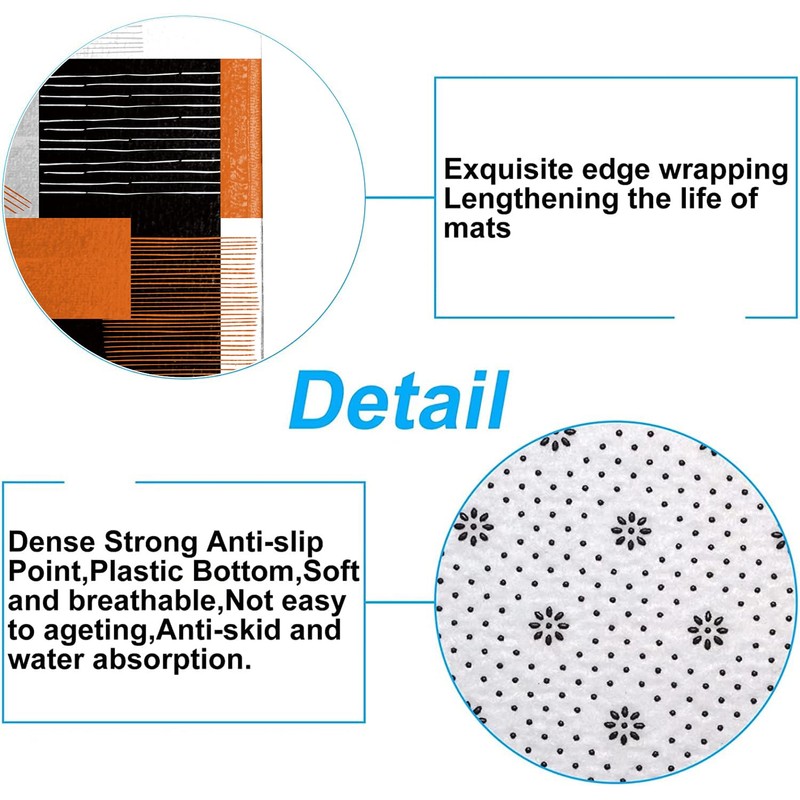 Exquisite edge wrapping
Lengthening the life of mats

Detail

Dense Strong Anti-slip Point,Plastic Bottom,Soft and breathable,Not easy to ageting,Anti-skid and water absorption.